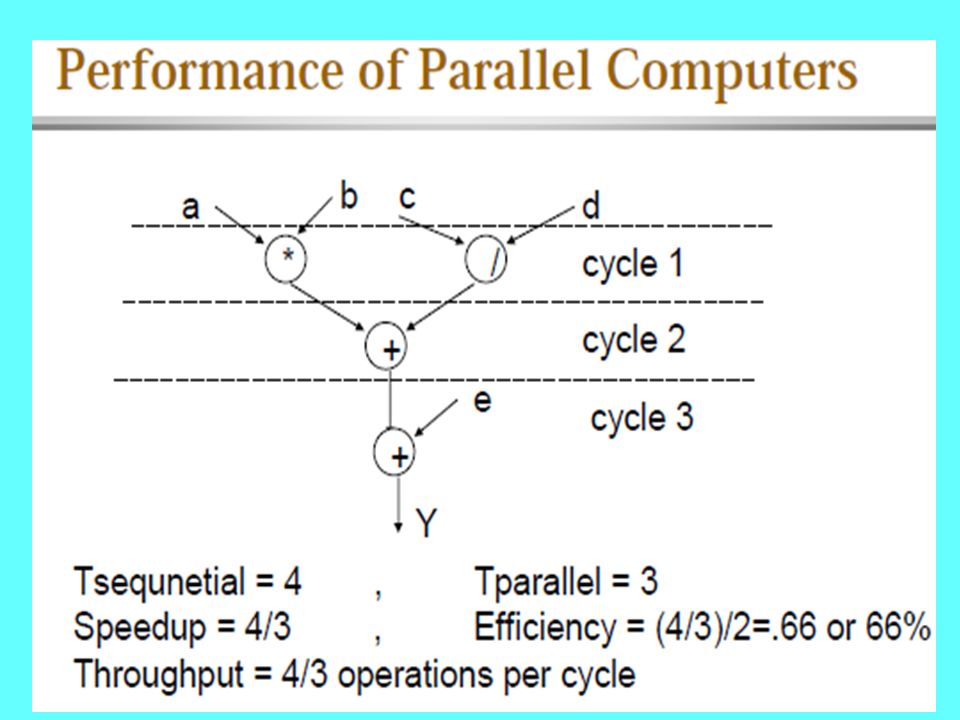 Performance of Parallel Computers

a
b
c
d
*
/
cycle 1
+
cycle 2
e
cycle 3
+
Y

Tsequnetial = 4 , Tparallel = 3
Speedup = 4/3 , Efficiency = (4/3)/2=.66 or 66%
Throughput = 4/3 operations per cycle